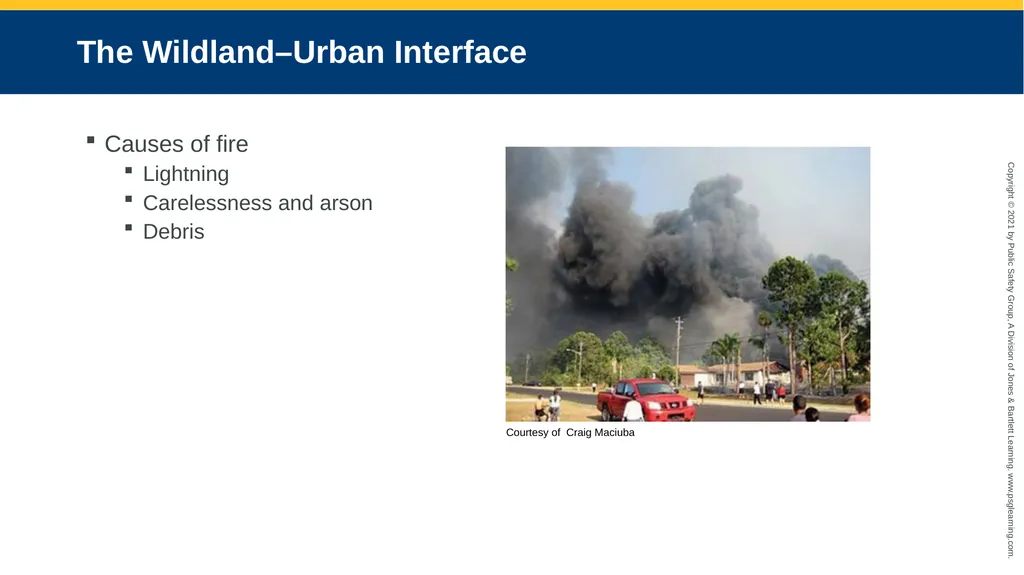 The Wildland–Urban Interface

▪ Causes of fire
▪ Lightning
▪ Carelessness and arson
▪ Debris

Courtesy of Craig Maciuba

Copyright © 2021 by Public Safety Group, A Division of Jones & Bartlett Learning. www.psglearning.com